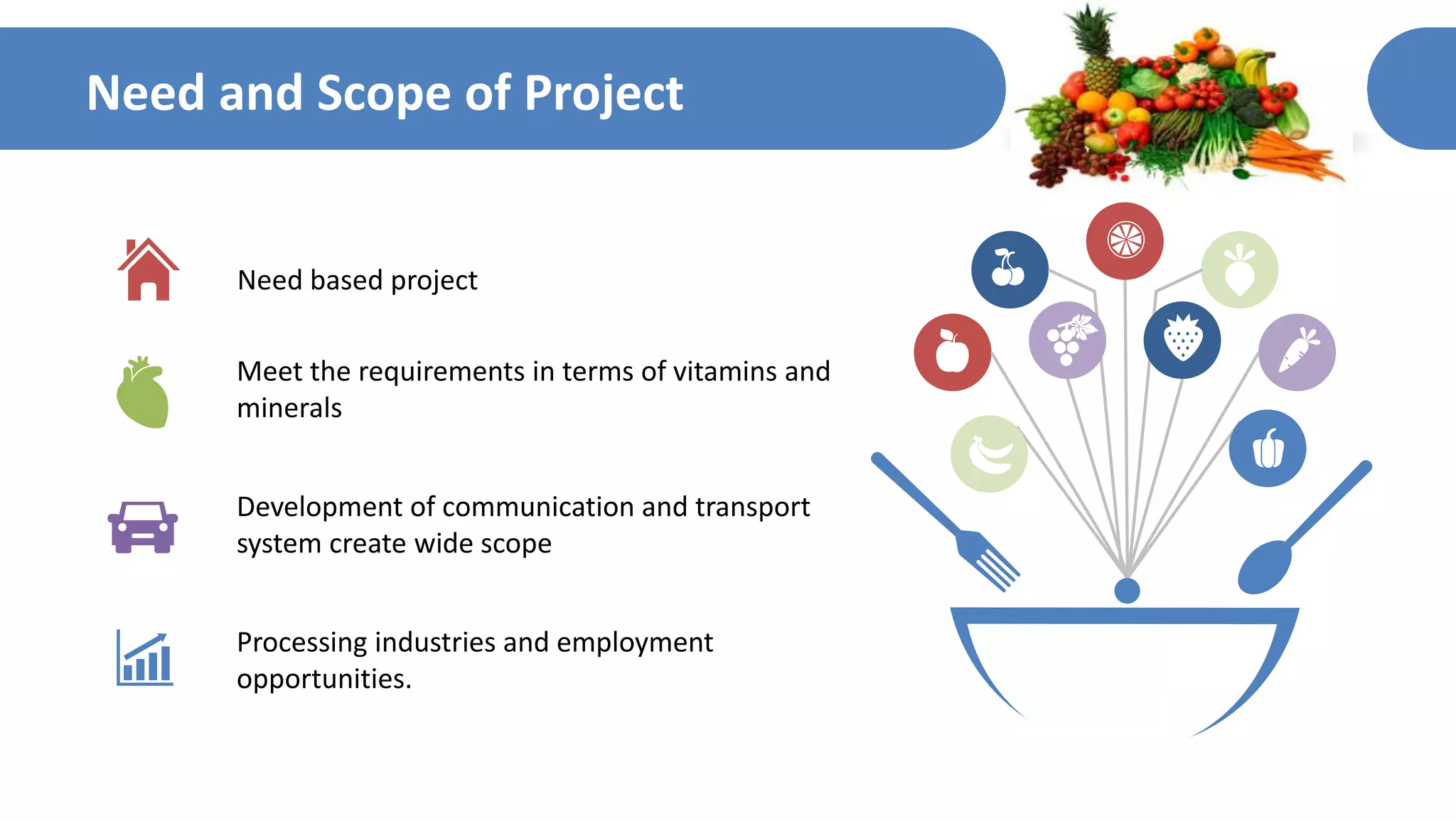 Need and Scope of Project

Need based project

Meet the requirements in terms of vitamins and minerals

Development of communication and transport system create wide scope

Processing industries and employment opportunities.